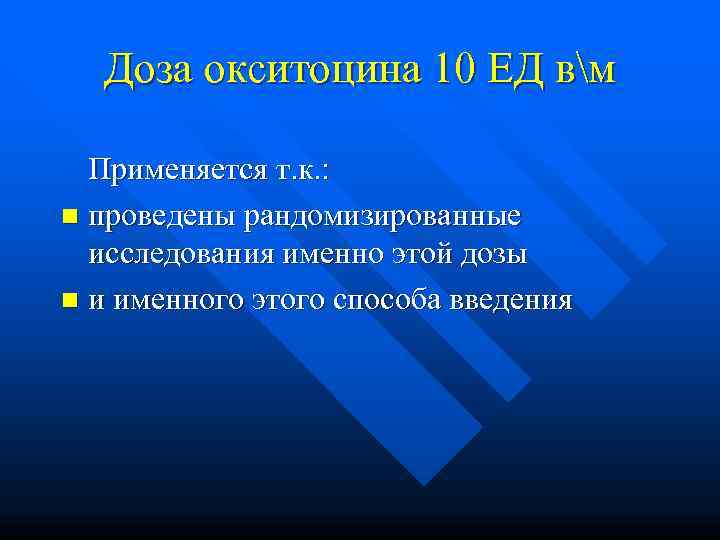 Доза окситоцина 10 ЕД в\м

Применяется т.к.:

- проведены рандомизированные исследования именно этой дозы
- и именного этого способа введения